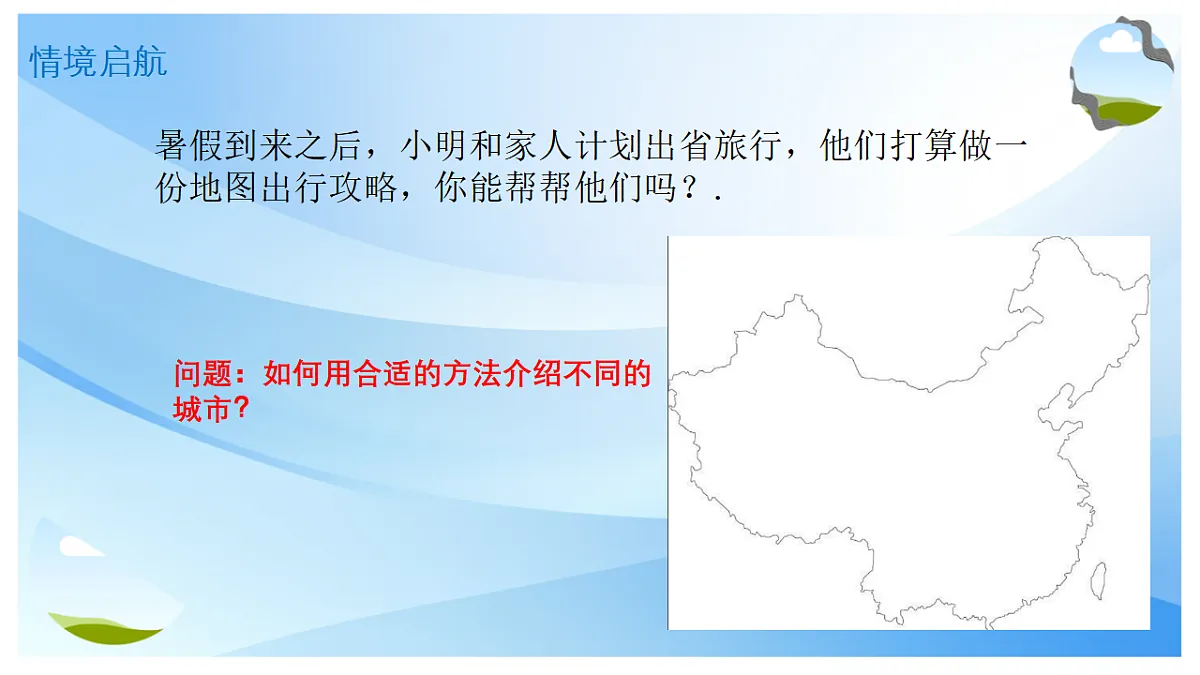 情境启航

暑假到来之后，小明和家人计划出省旅行，他们打算做一份地图出行攻略，你能帮帮他们吗？.

问题：如何用合适的方法介绍不同的城市？